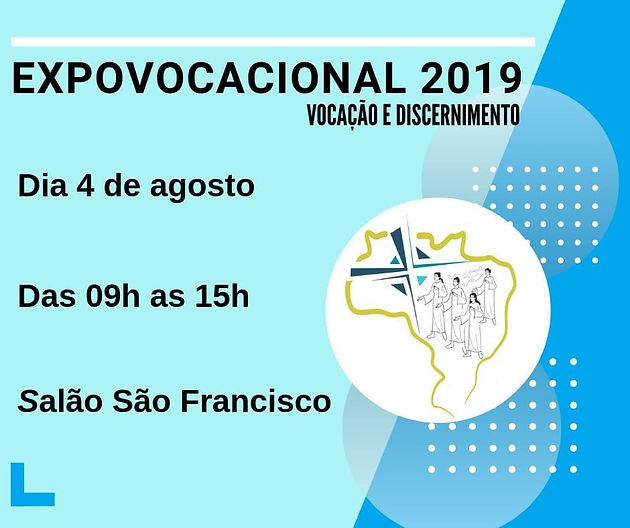 EXPOVOCACIONAL 2019
VOCAÇÃO E DISCERNIMENTO

Dia 4 de agosto

Das 09h as 15h

Salão São Francisco